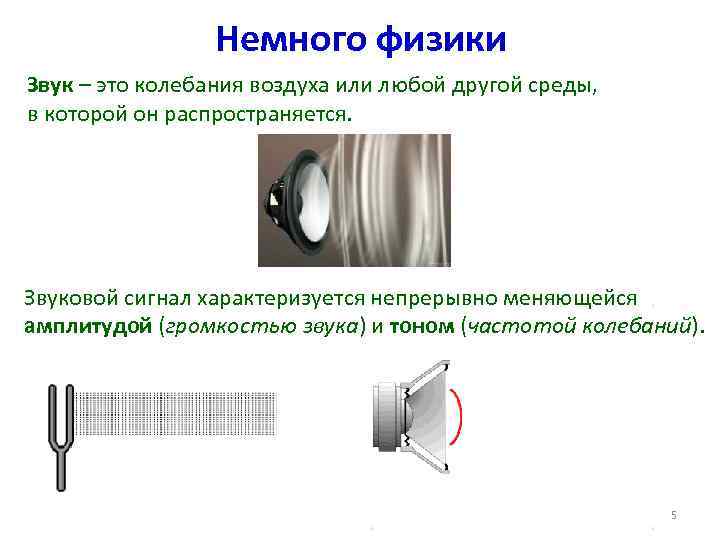 Немного физики

Звук – это колебания воздуха или любой другой среды, в которой он распространяется.

Звуковой сигнал характеризуется непрерывно меняющейся амплитудой (громкостью звука) и тоном (частотой колебаний).

5